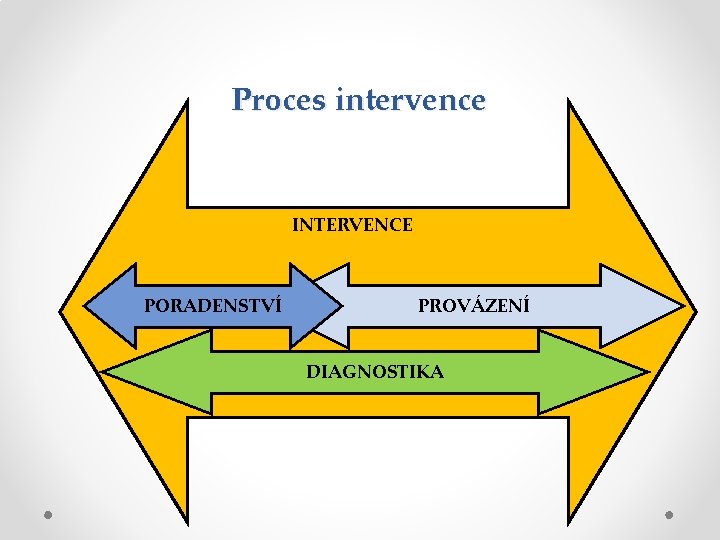 Proces intervence

INTERVENCE

PORADENSTVÍ

PROVÁZENÍ

DIAGNOSTIKA